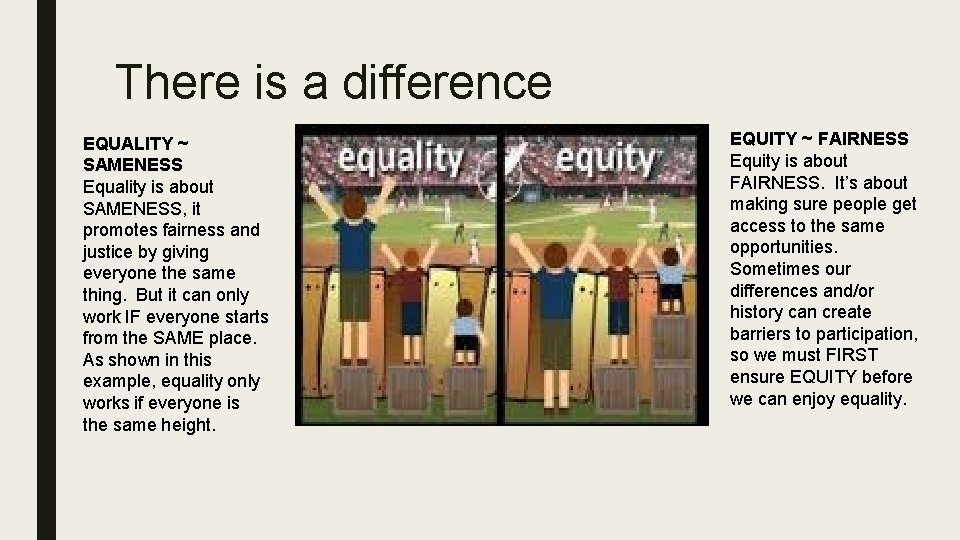 There is a difference

EQUALITY ~ SAMENESS
Equality is about SAMENESS, it promotes fairness and justice by giving everyone the same thing. But it can only work IF everyone starts from the SAME place. As shown in this example, equality only works if everyone is the same height.

equality

equity

EQUITY ~ FAIRNESS
Equity is about FAIRNESS. It's about making sure people get access to the same opportunities. Sometimes our differences and/or history can create barriers to participation, so we must FIRST ensure EQUITY before we can enjoy equality.